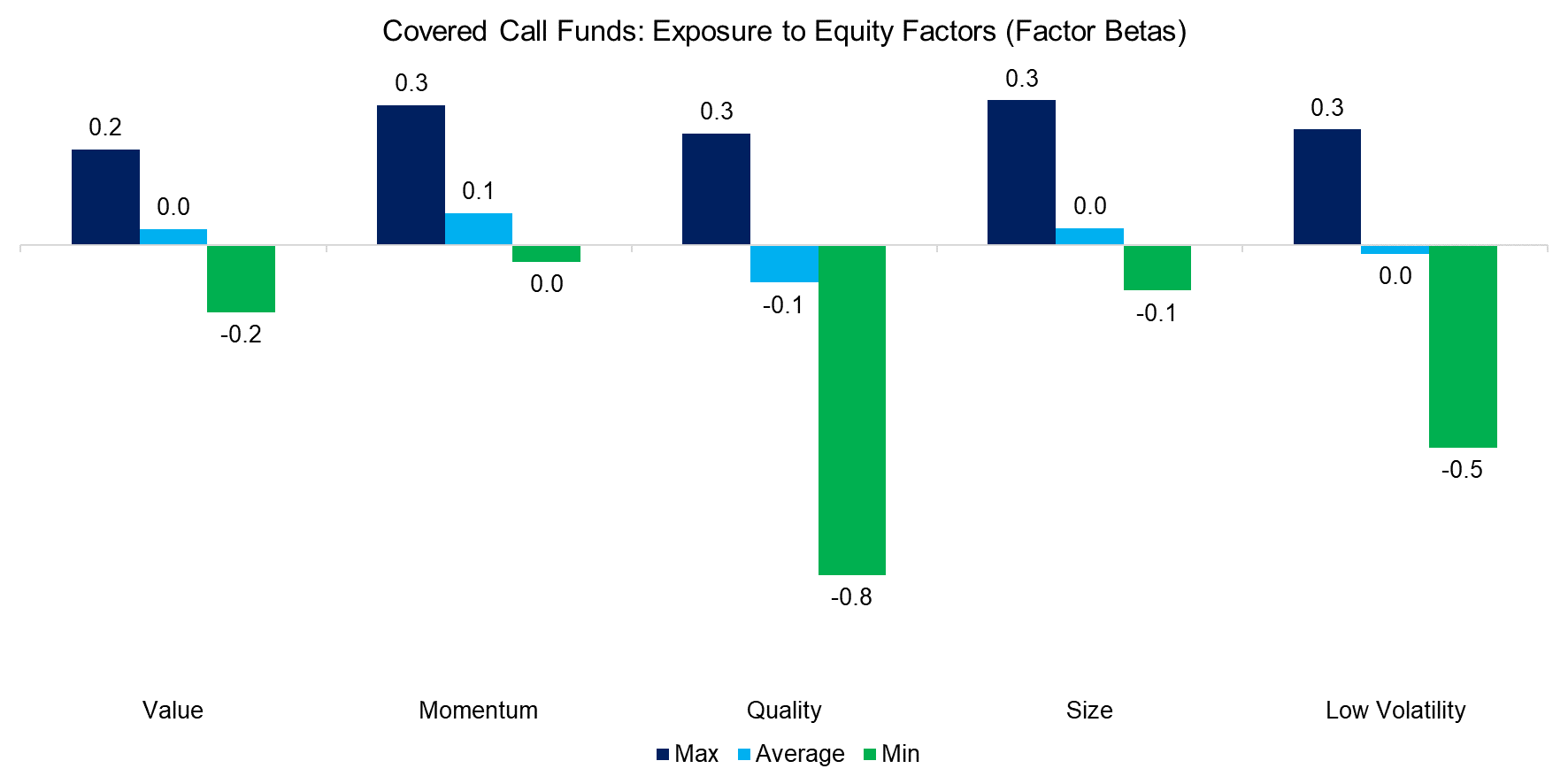 Covered Call Funds: Exposure to Equity Factors (Factor Betas)

0.2
0.0
-0.2
0.3
0.1
0.0
0.3
-0.1
-0.8
0.3
0.0
-0.1
0.3
0.0
-0.5

Value
Momentum
Quality
Size
Low Volatility

Max Average Min